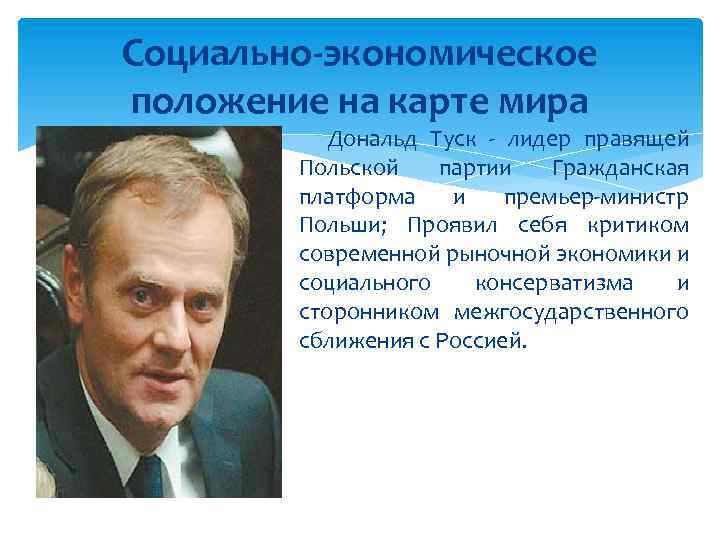 Социально-экономическое положение на карте мира

Дональд Туск - лидер правящей Польской партии Гражданская платформа и премьер-министр Польши; Проявил себя критиком современной рыночной экономики и социального консерватизма и сторонником межгосударственного сближения с Россией.